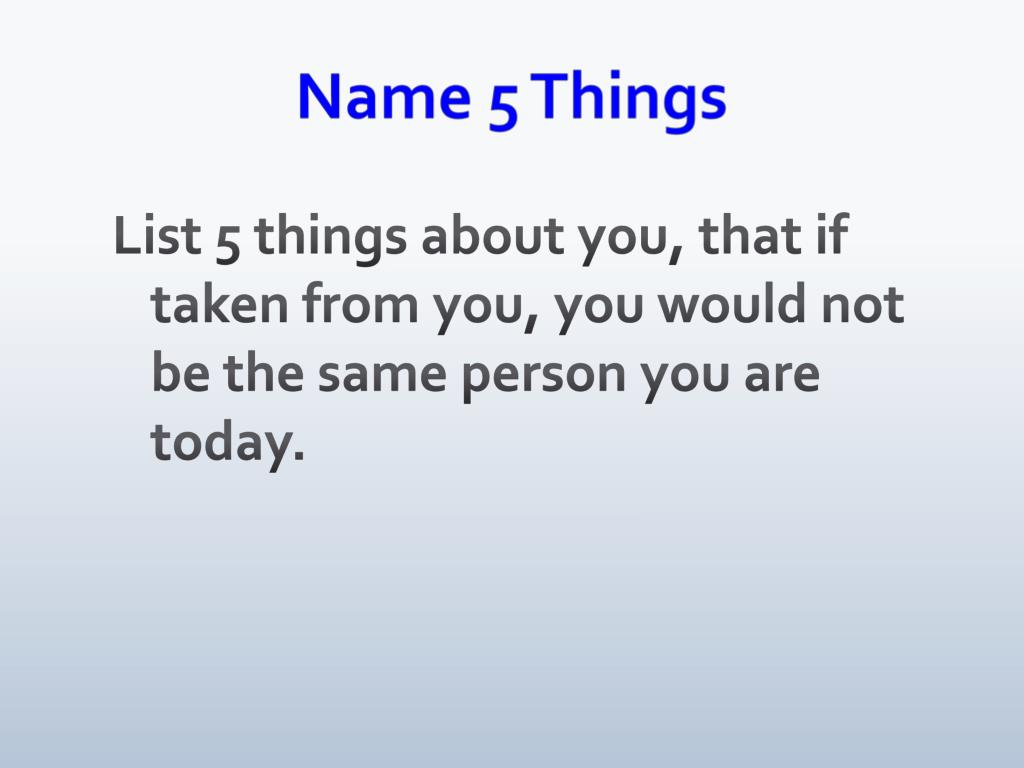 Name 5 Things

List 5 things about you, that if taken from you, you would not be the same person you are today.